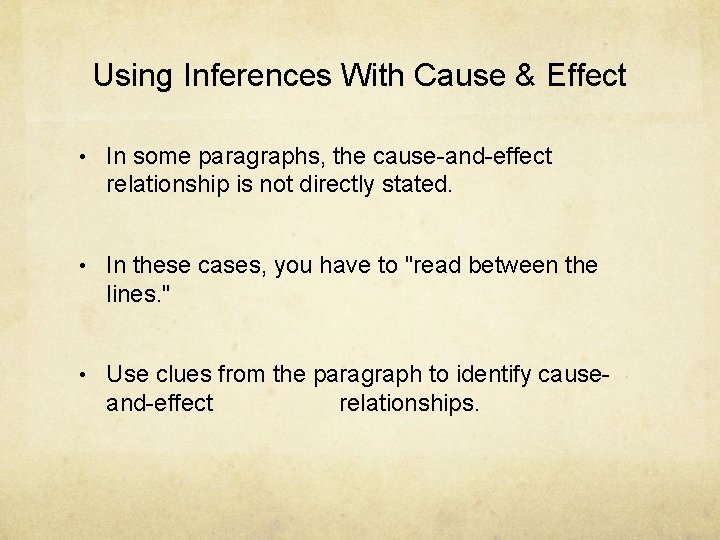 Using Inferences With Cause & Effect

• In some paragraphs, the cause-and-effect relationship is not directly stated.

• In these cases, you have to "read between the lines."

• Use clues from the paragraph to identify cause-and-effect relationships.